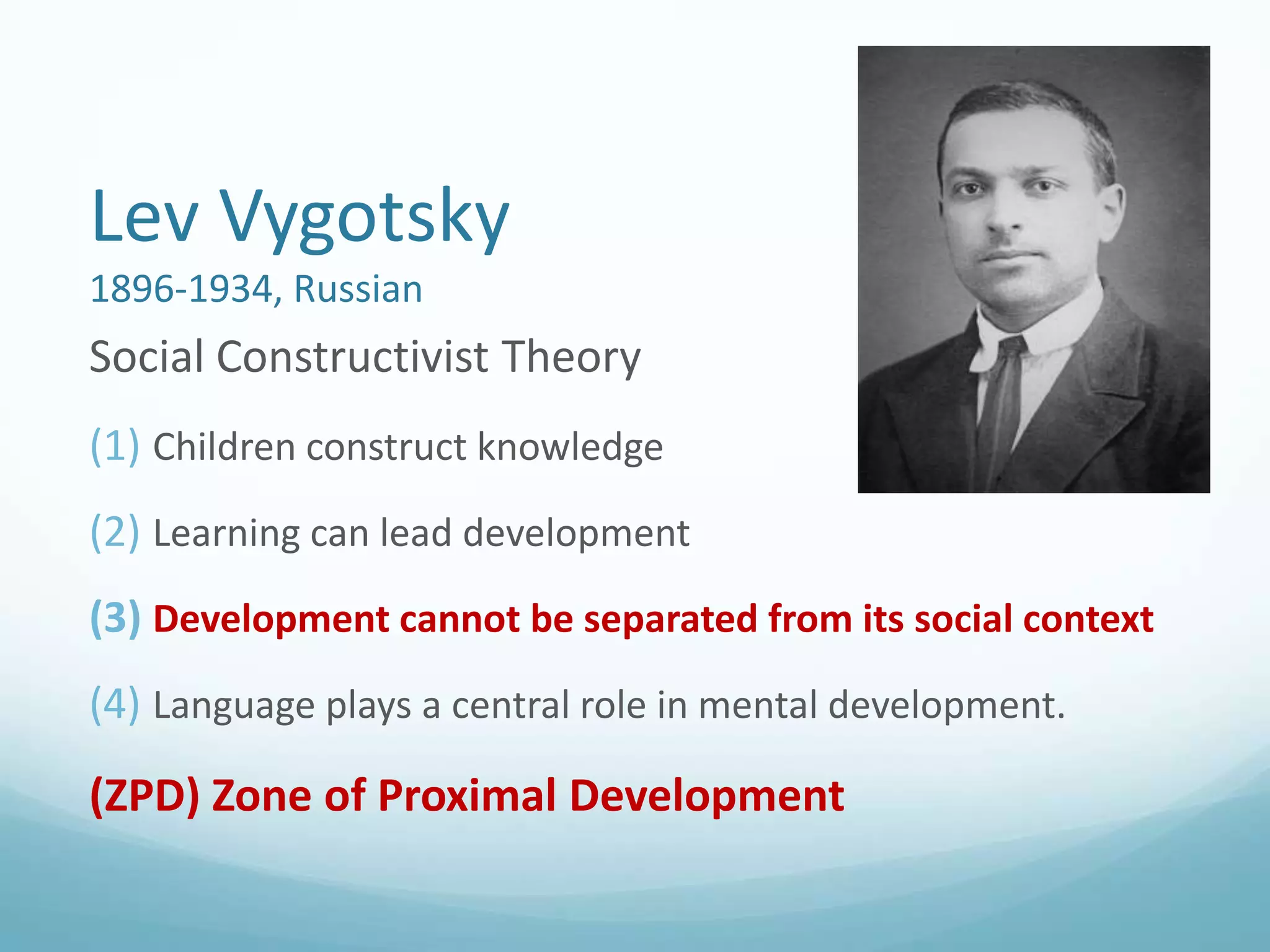 Lev Vygotsky
1896-1934, Russian

Social Constructivist Theory

(1) Children construct knowledge

(2) Learning can lead development

(3) Development cannot be separated from its social context

(4) Language plays a central role in mental development.

(ZPD) Zone of Proximal Development